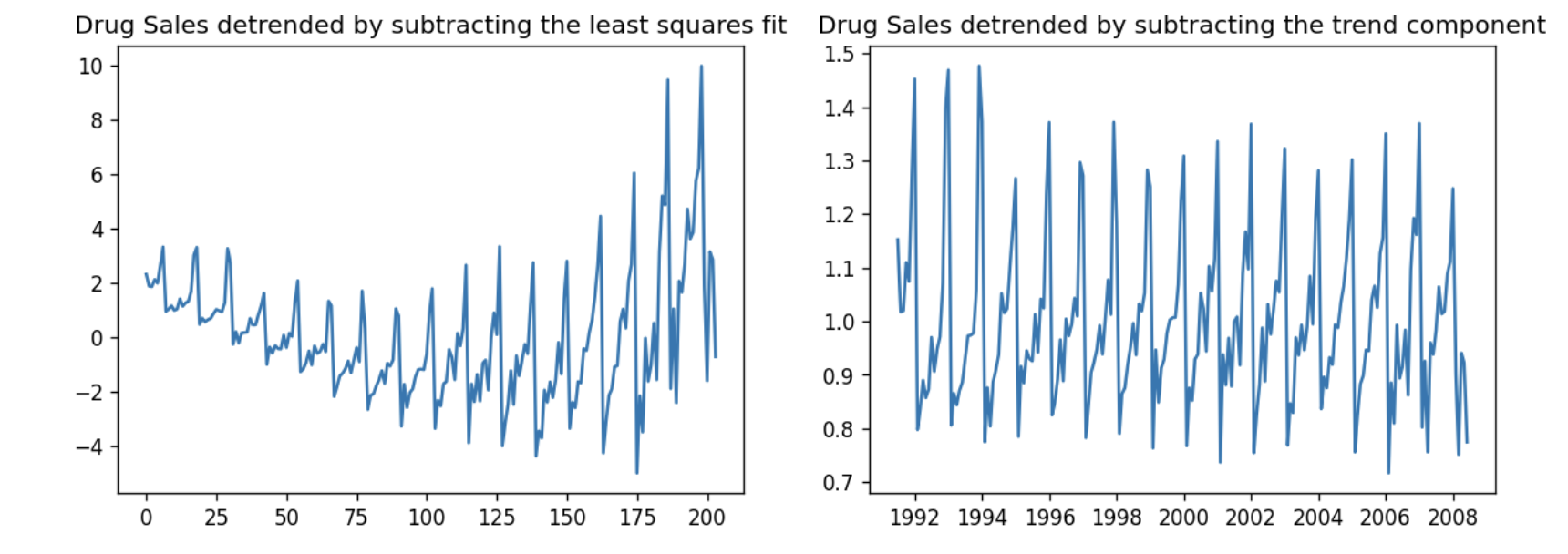 Drug Sales detrended by subtracting the least squares fit

10
8
6
4
2
0
−2
−4

0 25 50 75 100 125 150 175 200

Drug Sales detrended by subtracting the trend component

1.5
1.4
1.3
1.2
1.1
1.0
0.9
0.8
0.7

1992 1994 1996 1998 2000 2002 2004 2006 2008